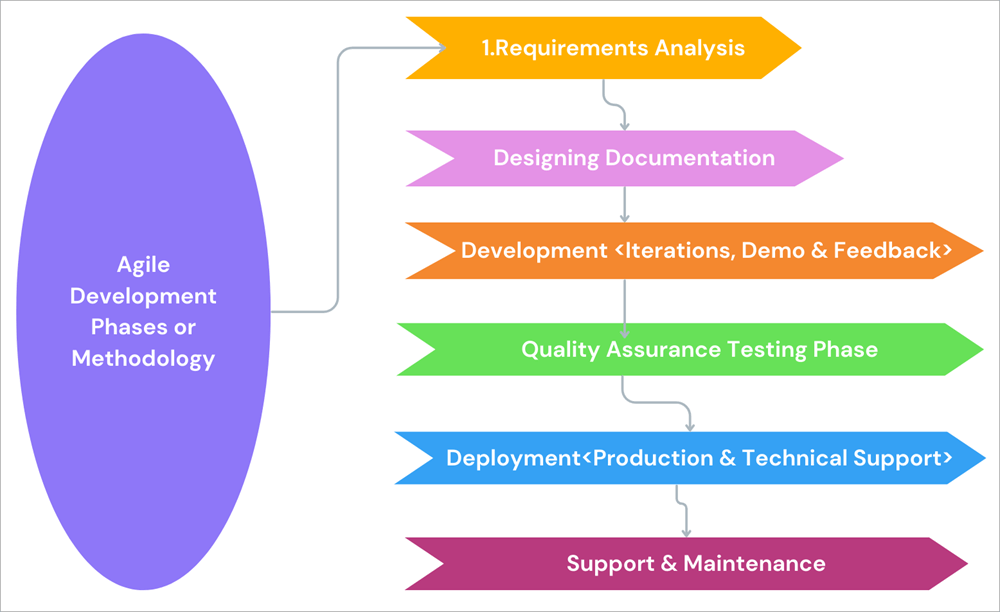 Agile Development Phases or Methodology

1.Requirements Analysis

Designing Documentation

Development <Iterations, Demo & Feedback>

Quality Assurance Testing Phase

Deployment<Production & Technical Support>

Support & Maintenance